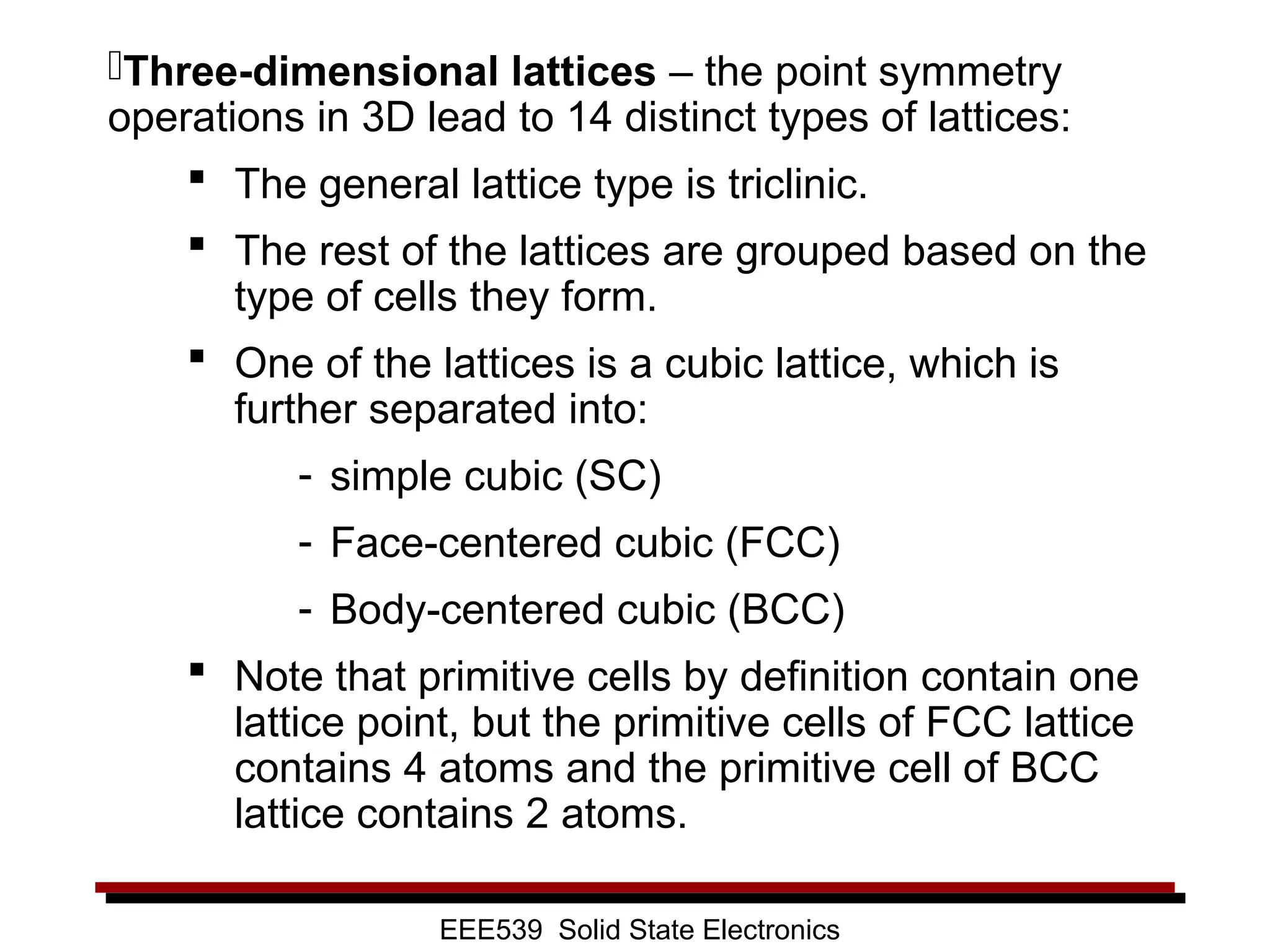 Three-dimensional lattices – the point symmetry operations in 3D lead to 14 distinct types of lattices:

▪ The general lattice type is triclinic.

▪ The rest of the lattices are grouped based on the type of cells they form.

▪ One of the lattices is a cubic lattice, which is further separated into:

- simple cubic (SC)

- Face-centered cubic (FCC)

- Body-centered cubic (BCC)

▪ Note that primitive cells by definition contain one lattice point, but the primitive cells of FCC lattice contains 4 atoms and the primitive cell of BCC lattice contains 2 atoms.

EEE539 Solid State Electronics